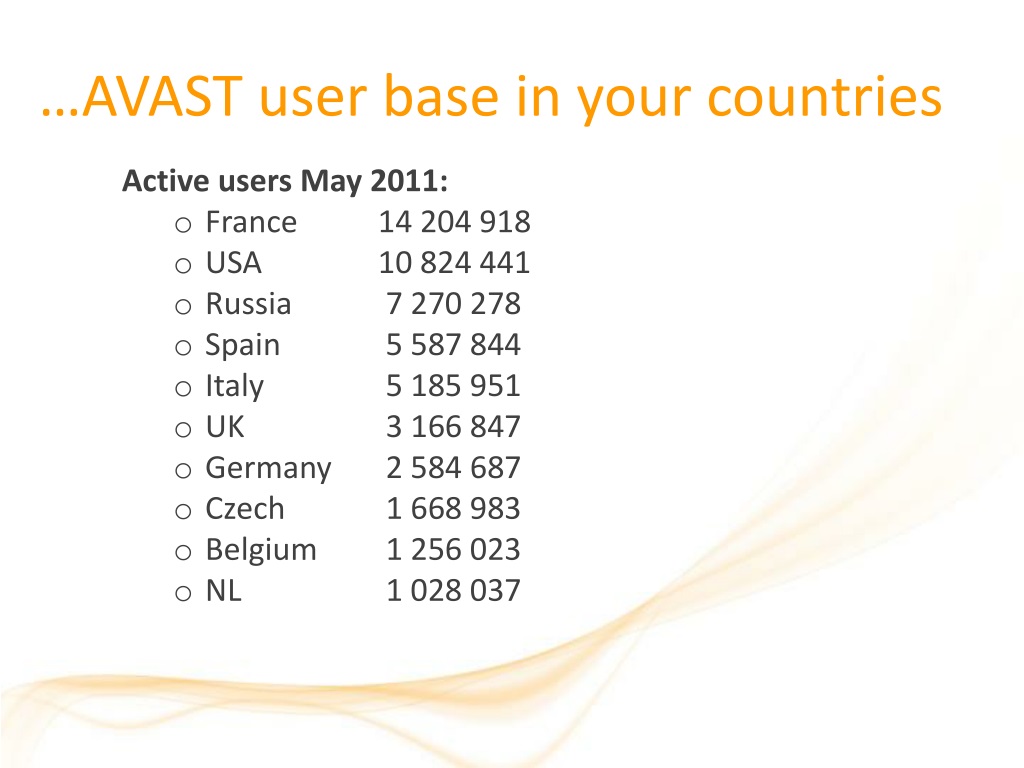 …AVAST user base in your countries

Active users May 2011:

o France 14 204 918
o USA 10 824 441
o Russia 7 270 278
o Spain 5 587 844
o Italy 5 185 951
o UK 3 166 847
o Germany 2 584 687
o Czech 1 668 983
o Belgium 1 256 023
o NL 1 028 037